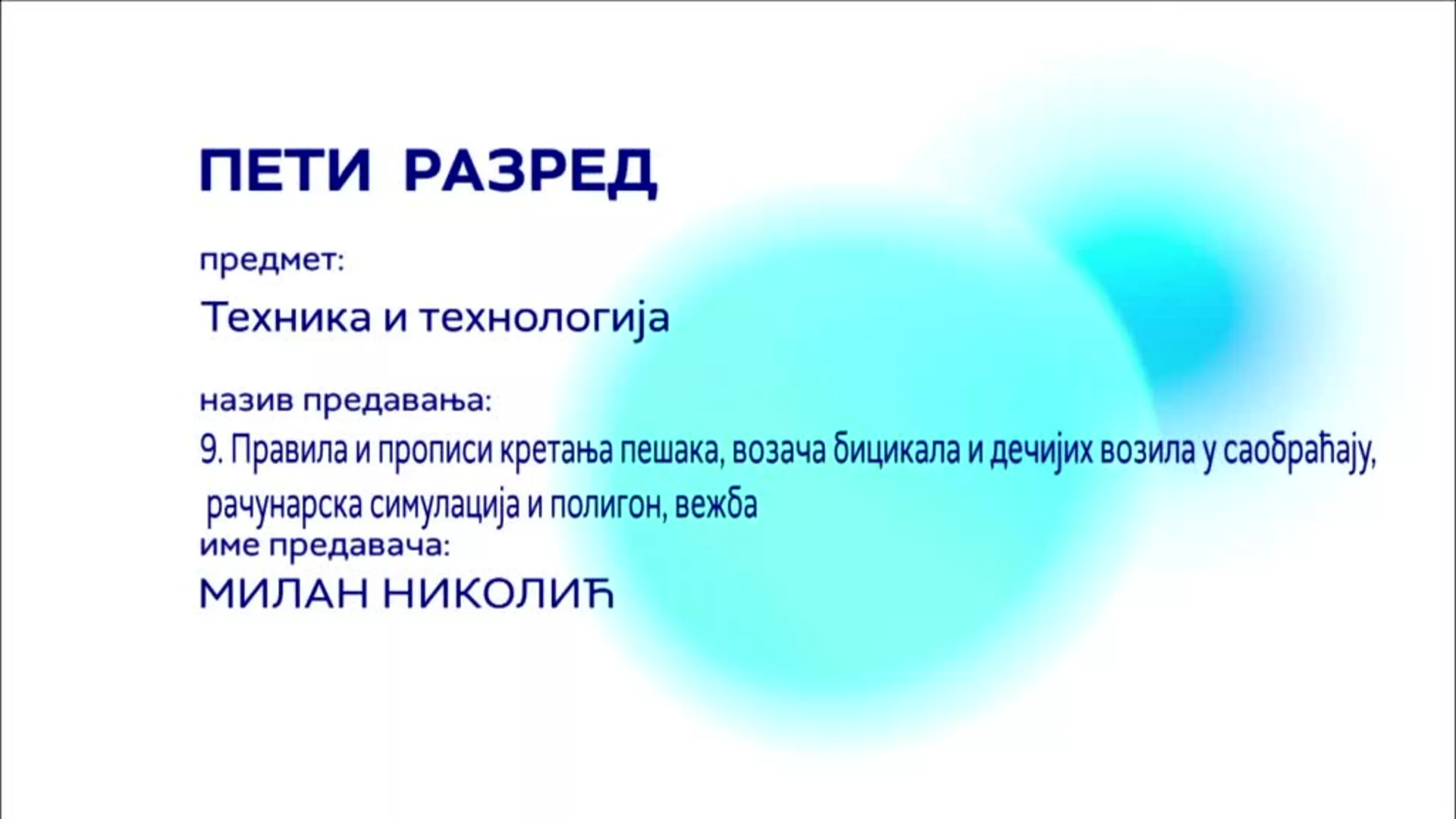 ПЕТИ РАЗРЕД

предмет:

Техника и технологија

назив предавања:

9. Правила и прописи кретања пешака, возача бицикала и дечијих возила у саобраћају, рачунарска симулација и полигон, вежба

име предавача:

МИЛАН НИКОЛИЋ